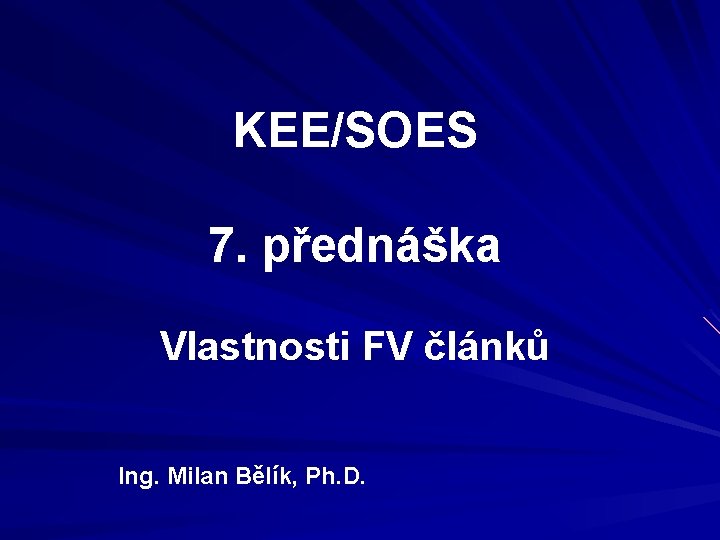 KEE/SOES

7. přednáška

Vlastnosti FV článků

Ing. Milan Bělík, Ph.D.